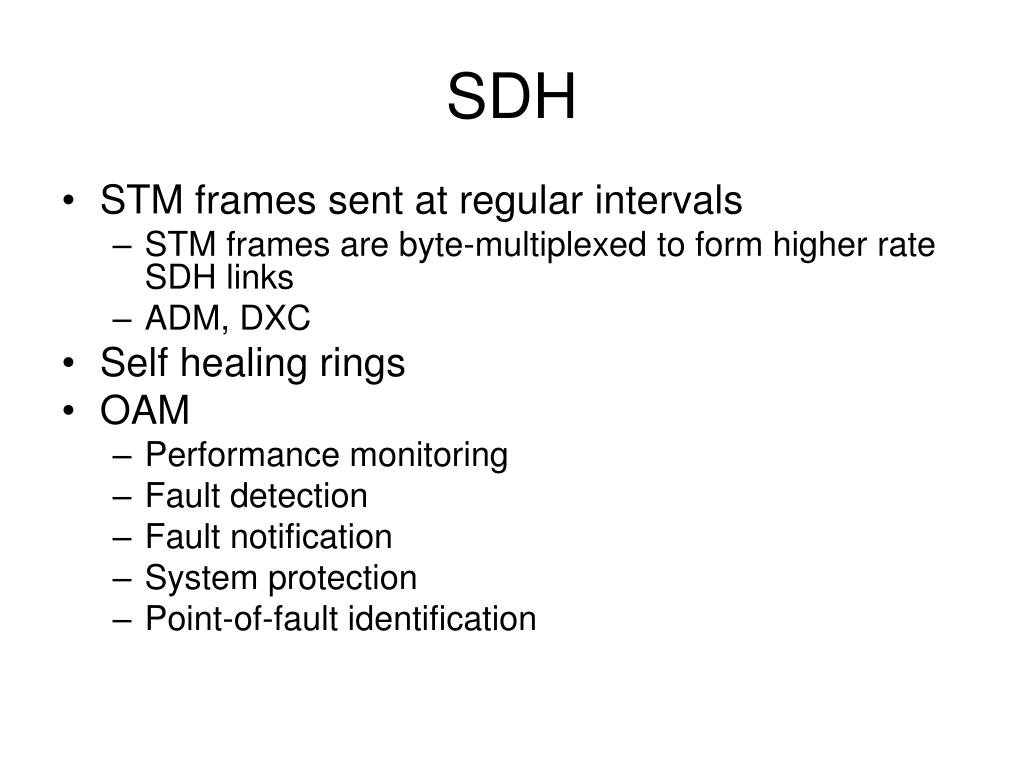 SDH

• STM frames sent at regular intervals
  – STM frames are byte-multiplexed to form higher rate SDH links
  – ADM, DXC
• Self healing rings
• OAM
  – Performance monitoring
  – Fault detection
  – Fault notification
  – System protection
  – Point-of-fault identification